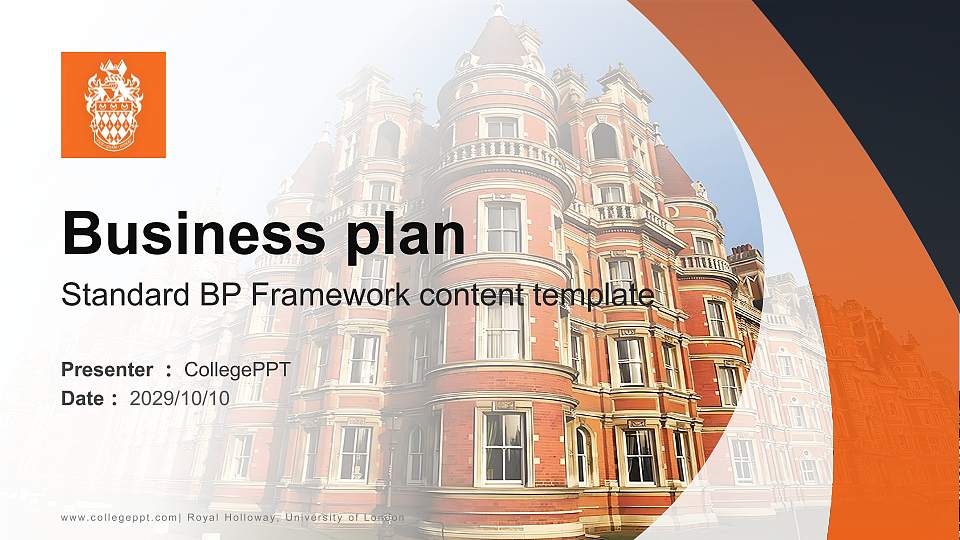 Business plan

Standard BP Framework content template

Presenter : CollegePPT
Date : 2029/10/10

www.collegeppt.com| Royal Holloway, University of London